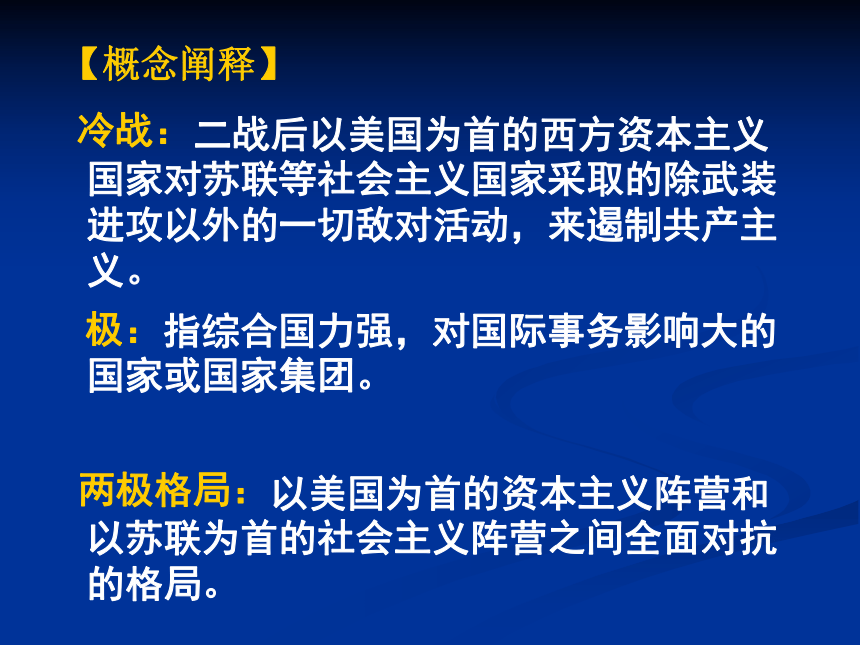 【概念阐释】

冷战：二战后以美国为首的西方资本主义国家对苏联等社会主义国家采取的除武装进攻以外的一切敌对活动，来遏制共产主义。

极：指综合国力强，对国际事务影响大的国家或国家集团。

两极格局：以美国为首的资本主义阵营和以苏联为首的社会主义阵营之间全面对抗的格局。